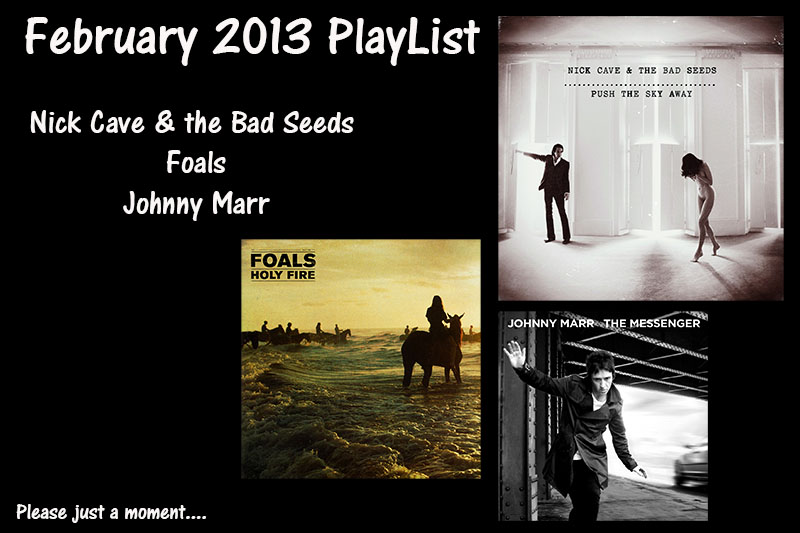 February 2013 PlayList

Nick Cave & the Bad Seeds
Foals
Johnny Marr

NICK CAVE & THE BAD SEEDS
PUSH THE SKY AWAY

FOALS
HOLY FIRE

JOHNNY MARR THE MESSENGER

Please just a moment....